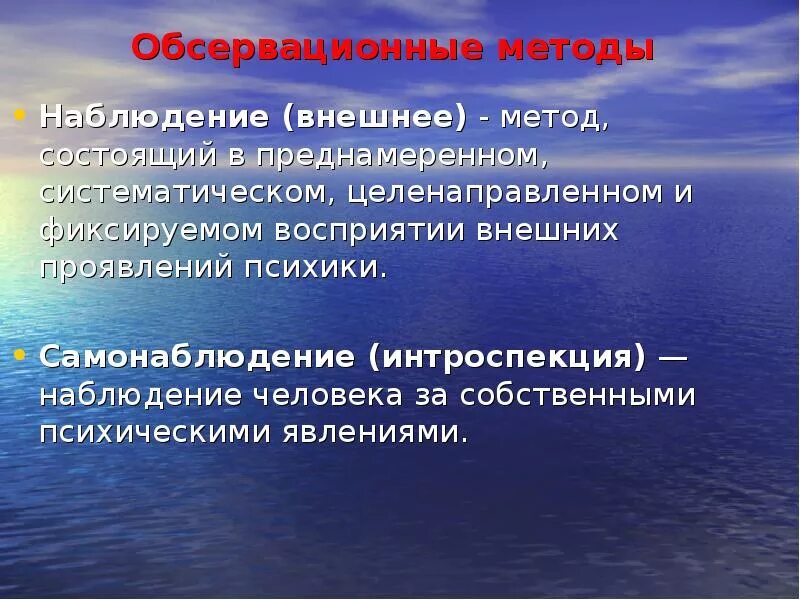 Обсервационные методы

• Наблюдение (внешнее) - метод, состоящий в преднамеренном, систематическом, целенаправленном и фиксируемом восприятии внешних проявлений психики.

• Самонаблюдение (интроспекция) — наблюдение человека за собственными психическими явлениями.